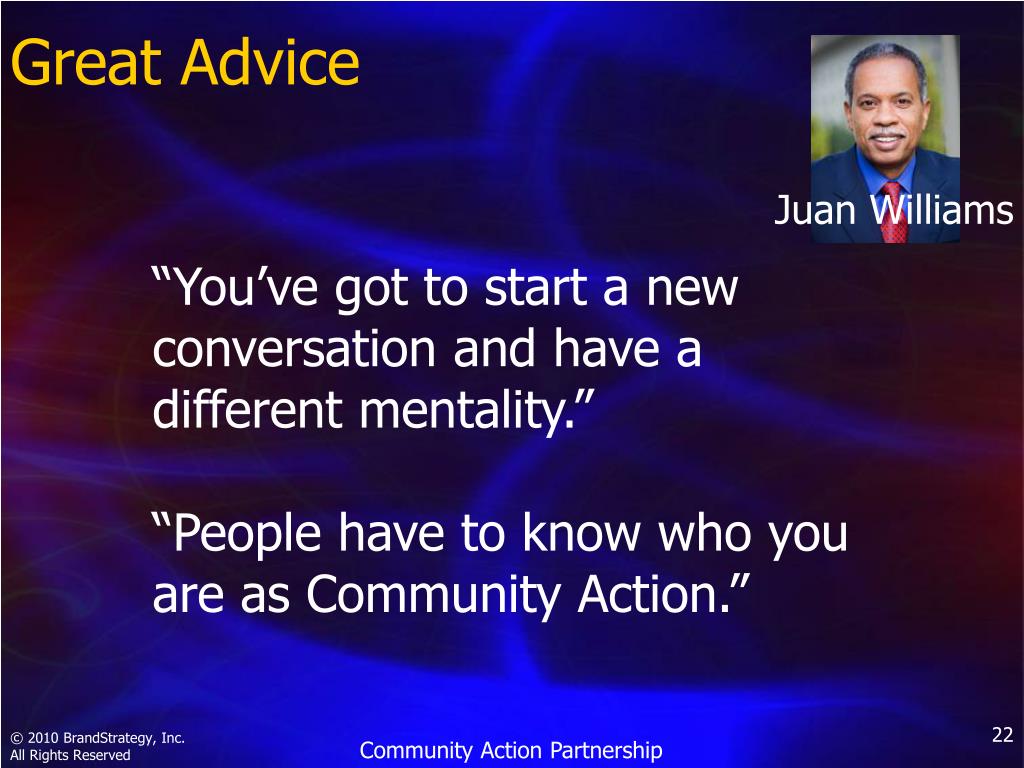 Great Advice

Juan Williams

“You’ve got to start a new conversation and have a different mentality.”

“People have to know who you are as Community Action.”

© 2010 BrandStrategy, Inc.
All Rights Reserved

Community Action Partnership

22